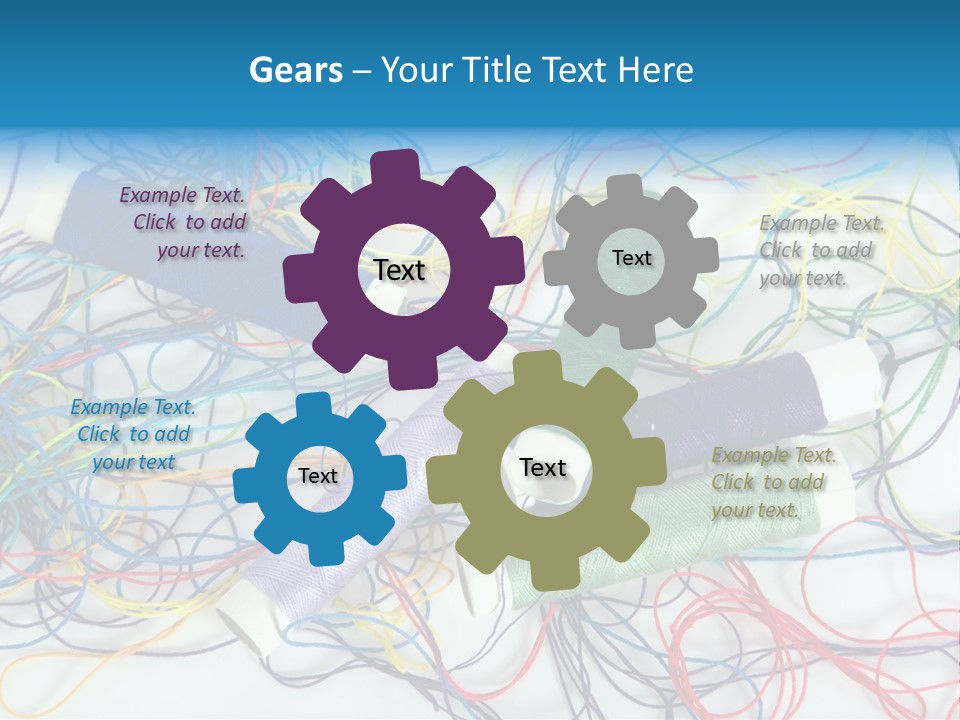 Gears – Your Title Text Here

Example Text. Click to add your text.

Text

Text

Example Text. Click to add your text.

Example Text. Click to add your text

Text

Text

Example Text. Click to add your text.